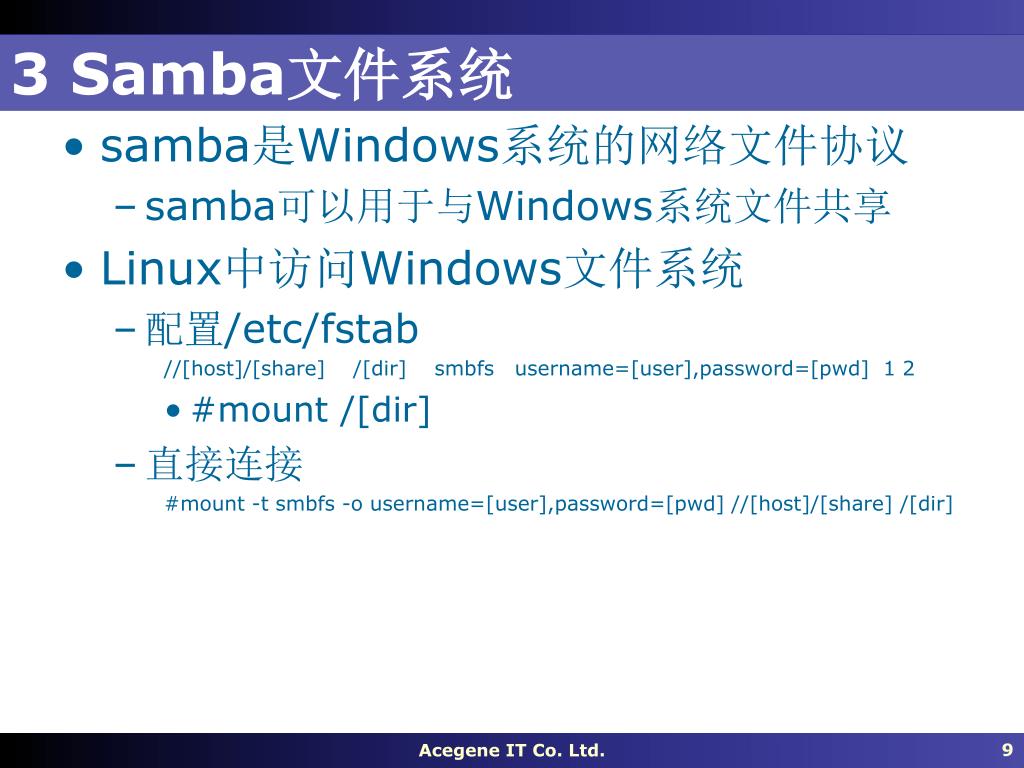 3 Samba文件系统

• samba是Windows系统的网络文件协议
– samba可以用于与Windows系统文件共享

• Linux中访问Windows文件系统
– 配置/etc/fstab
//[host]/[share] /[dir] smbfs username=[user],password=[pwd] 1 2
• #mount /[dir]
– 直接连接
#mount -t smbfs -o username=[user],password=[pwd] //[host]/[share] /[dir]

Acegene IT Co. Ltd.

9